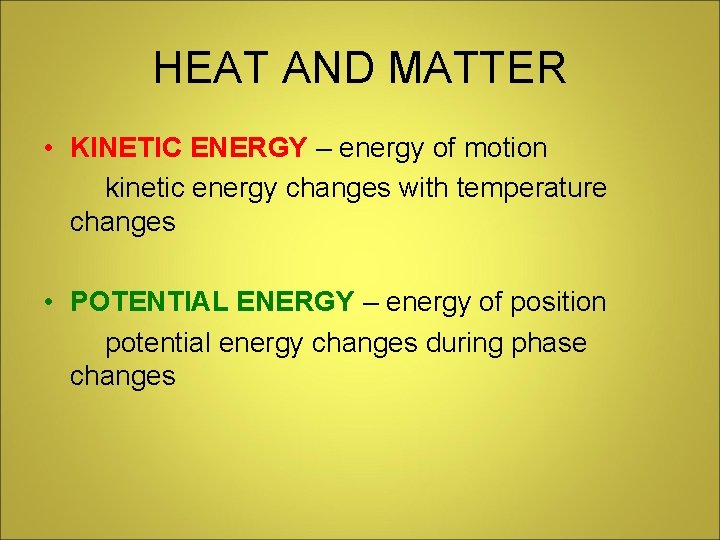 HEAT AND MATTER

• KINETIC ENERGY – energy of motion
kinetic energy changes with temperature changes

• POTENTIAL ENERGY – energy of position
potential energy changes during phase changes